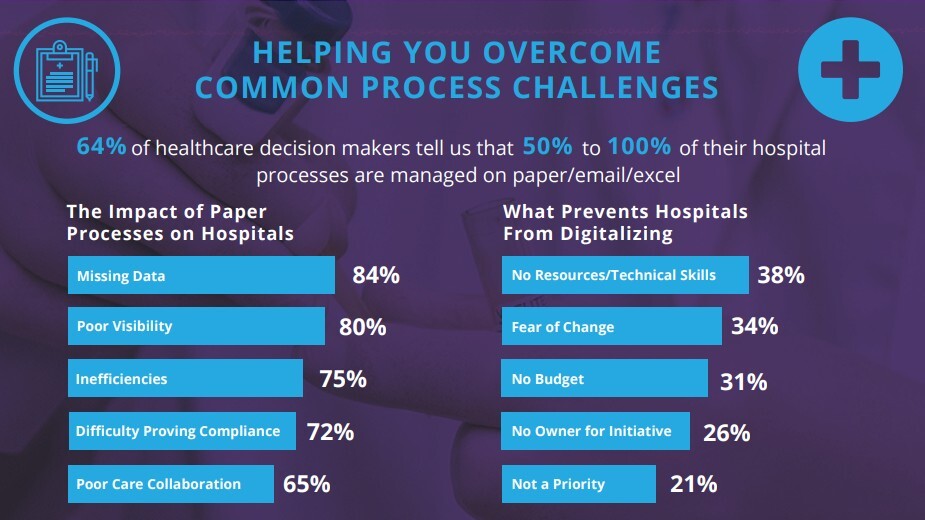 HELPING YOU OVERCOME COMMON PROCESS CHALLENGES

64% of healthcare decision makers tell us that 50% to 100% of their hospital processes are managed on paper/email/excel

The Impact of Paper Processes on Hospitals

Missing Data 84%

Poor Visibility 80%

Inefficiencies 75%

Difficulty Proving Compliance 72%

Poor Care Collaboration 65%

What Prevents Hospitals From Digitalizing

No Resources/Technical Skills 38%

Fear of Change 34%

No Budget 31%

No Owner for Initiative 26%

Not a Priority 21%